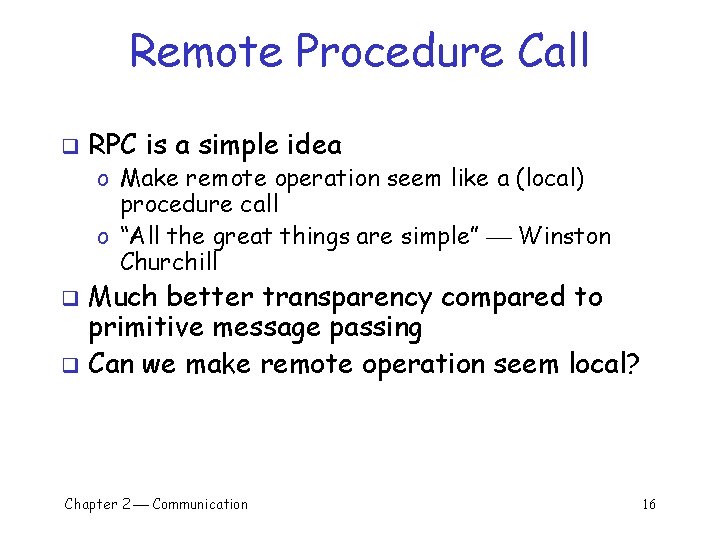 Remote Procedure Call

❑ RPC is a simple idea
o Make remote operation seem like a (local) procedure call
o "All the great things are simple" — Winston Churchill

❑ Much better transparency compared to primitive message passing

❑ Can we make remote operation seem local?

Chapter 2 — Communication

16